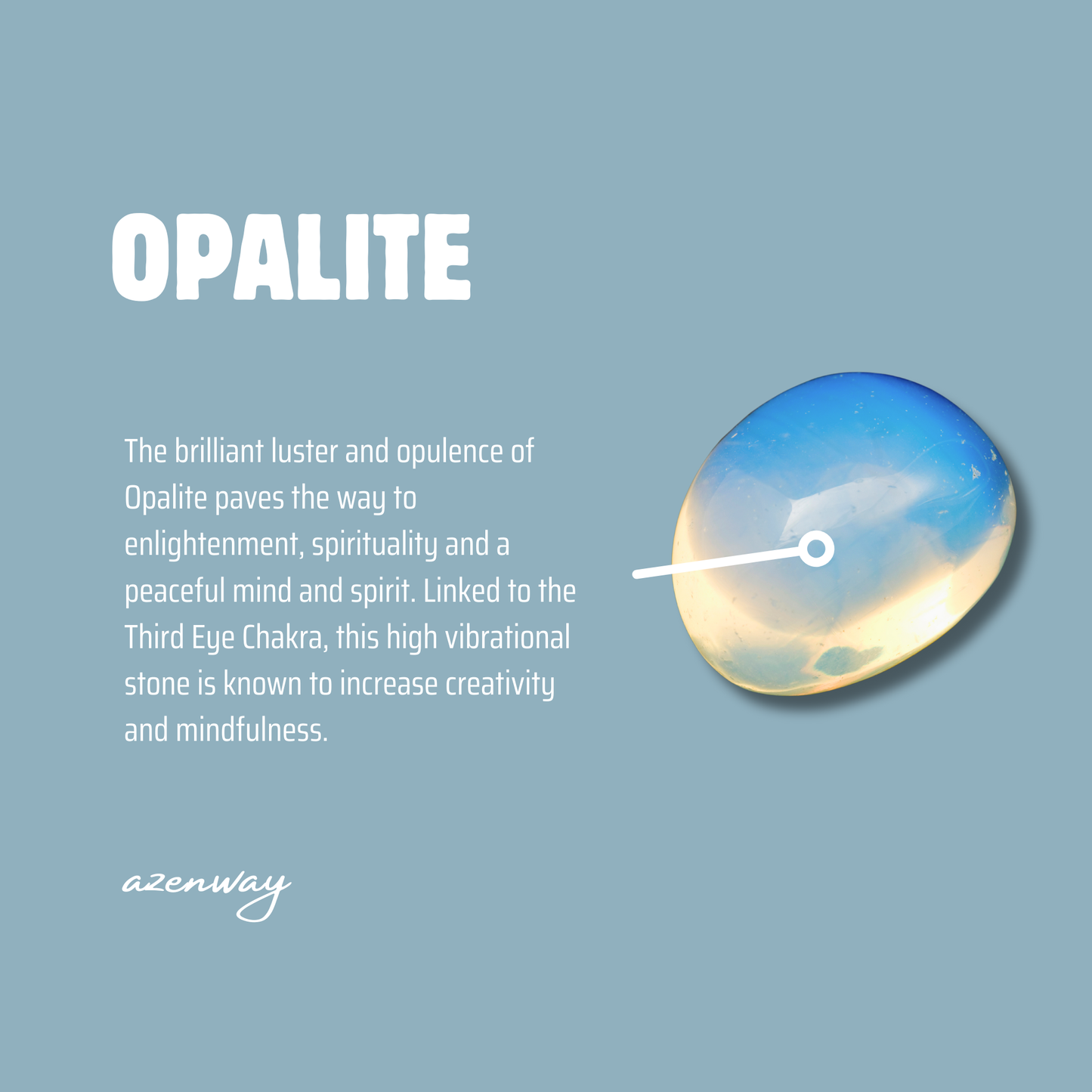 OPALITE

The brilliant luster and opulence of Opalite paves the way to enlightenment, spirituality and a peaceful mind and spirit. Linked to the Third Eye Chakra, this high vibrational stone is known to increase creativity and mindfulness.

azenway